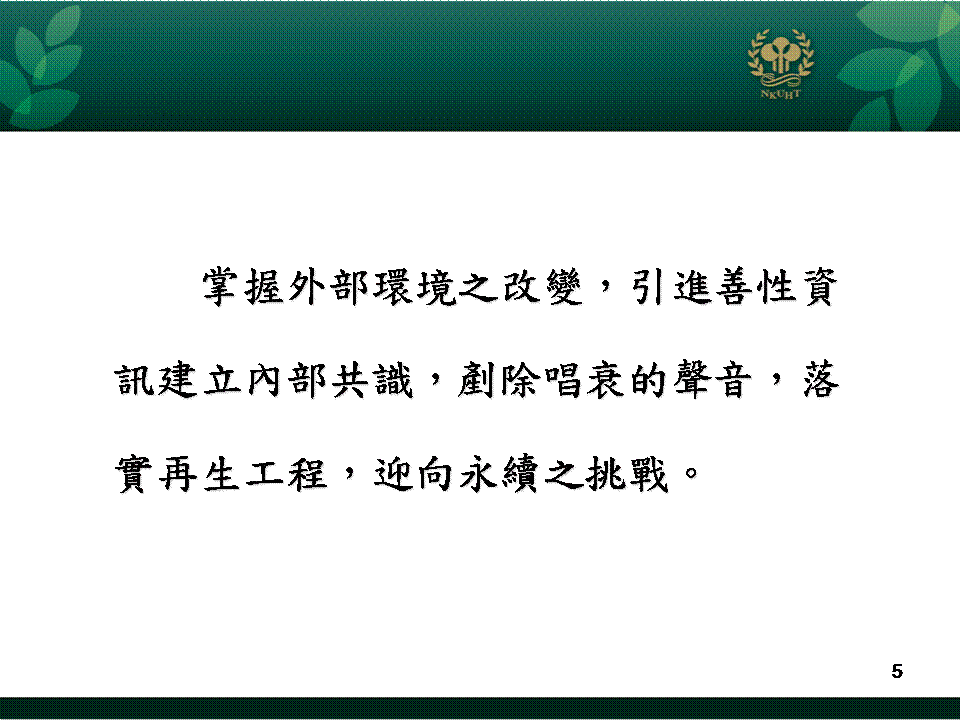 NKUHT

掌握外部環境之改變，引進善性資訊建立內部共識，剷除唱衰的聲音，落實再生工程，迎向永續之挑戰。

5